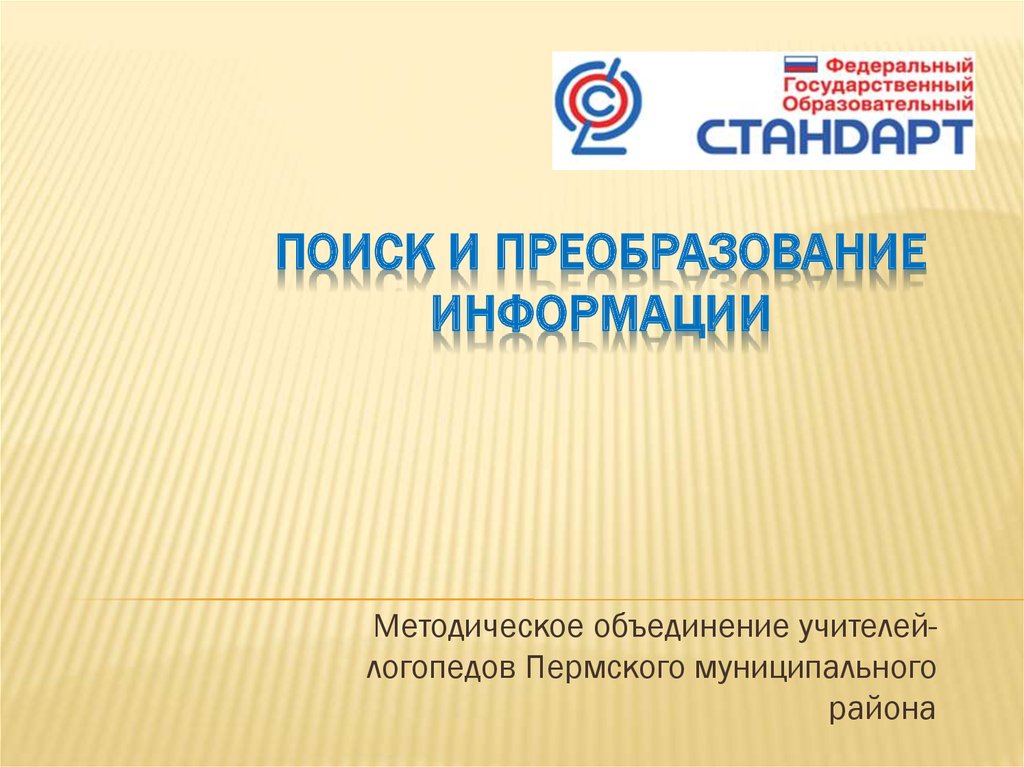 Федеральный
Государственный
Образовательный
СТАНДАРТ

ПОИСК И ПРЕОБРАЗОВАНИЕ ИНФОРМАЦИИ

Методическое объединение учителей-логопедов Пермского муниципального района